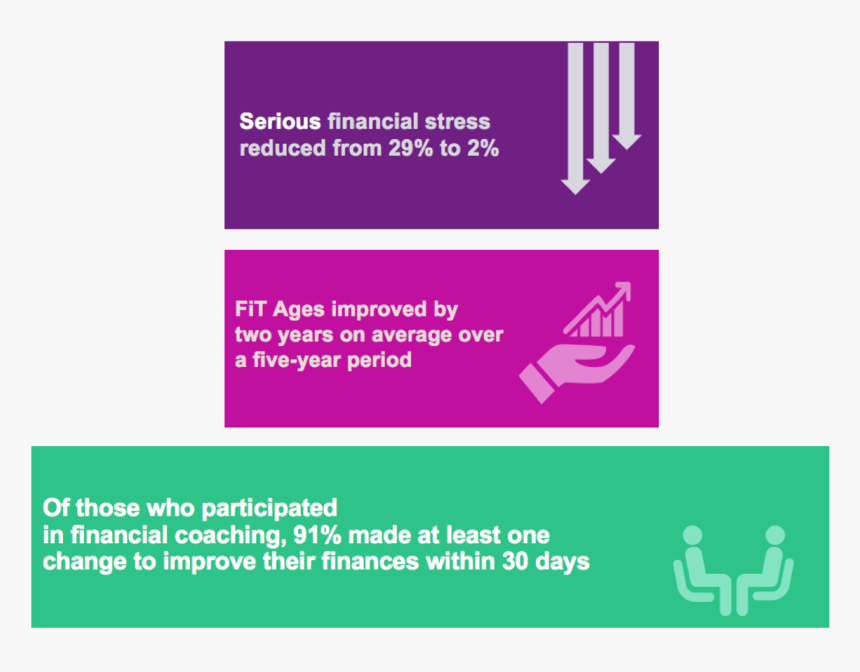 Serious financial stress reduced from 29% to 2%

FiT Ages improved by two years on average over a five-year period

Of those who participated in financial coaching, 91% made at least one change to improve their finances within 30 days